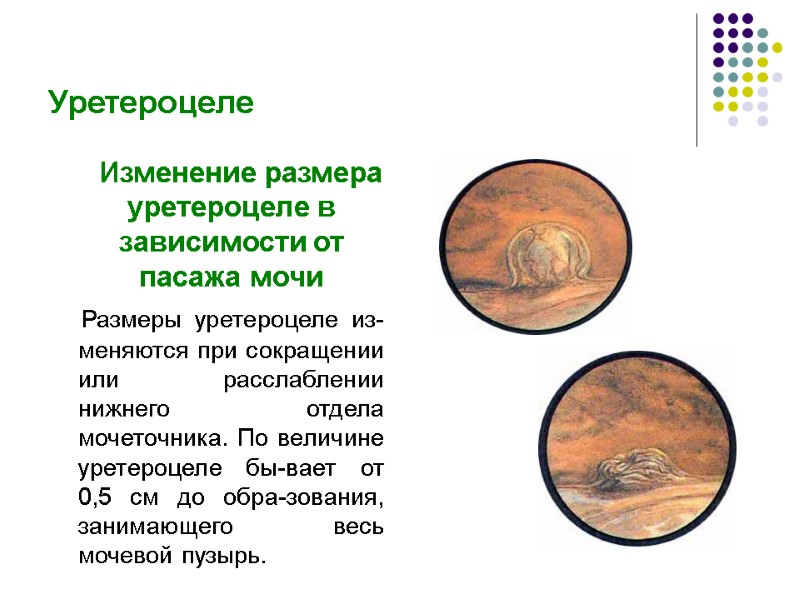 Уретероцеле

Изменение размера уретероцеле в зависимости от пасажа мочи

Размеры уретероцеле изменяются при сокращении или расслаблении нижнего отдела мочеточника. По величине уретероцеле бы-вает от 0,5 см до обра-зования, занимающего весь мочевой пузырь.